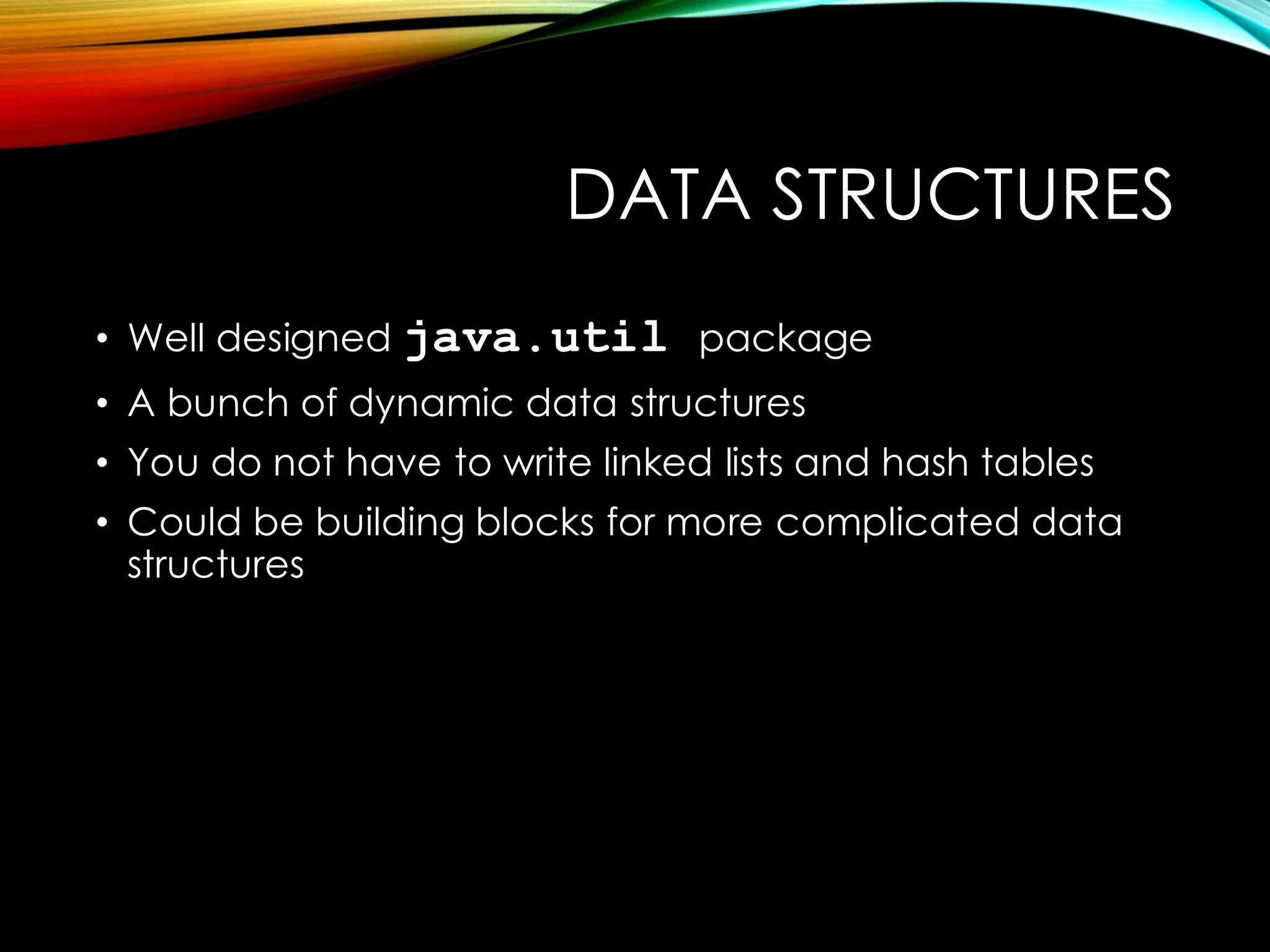 DATA STRUCTURES

• Well designed java.util package
• A bunch of dynamic data structures
• You do not have to write linked lists and hash tables
• Could be building blocks for more complicated data structures